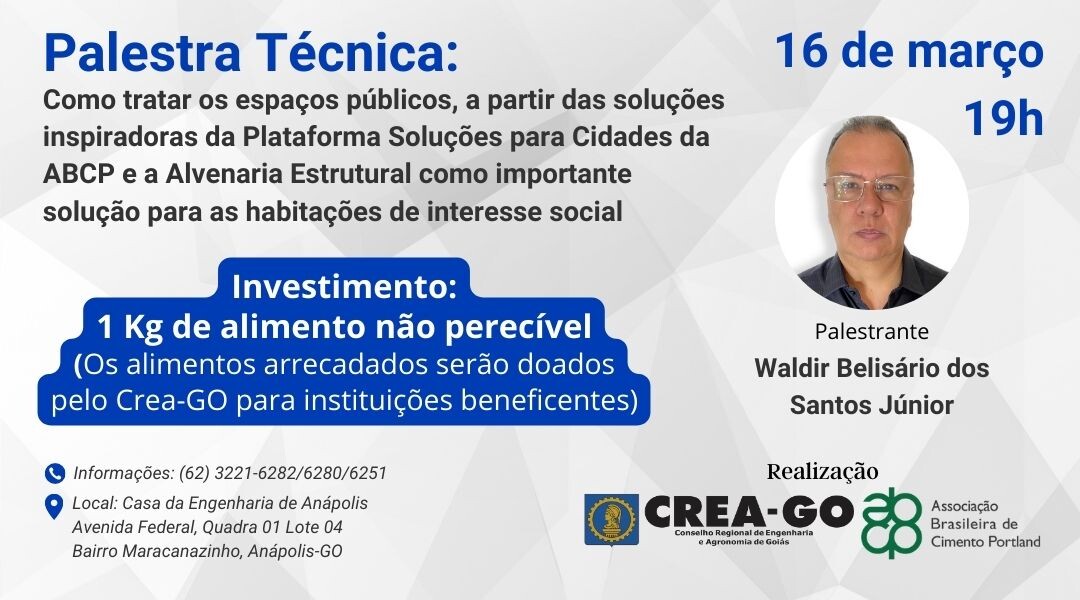 Palestra Técnica:

Como tratar os espaços públicos, a partir das soluções inspiradoras da Plataforma Soluções para Cidades da ABCP e a Alvenaria Estrutural como importante solução para as habitações de interesse social

16 de março
19h

Investimento:
1 Kg de alimento não perecível
(Os alimentos arrecadados serão doados pelo Crea-GO para instituições beneficentes)

Palestrante
Waldir Belisário dos Santos Júnior

Informações: (62) 3221-6282/6280/6251

Local: Casa da Engenharia de Anápolis
Avenida Federal, Quadra 01 Lote 04
Bairro Maracanazinho, Anápolis-GO

Realização

CREA-GO
Conselho Regional de Engenharia e Agronomia de Goiás

Associação Brasileira de Cimento Portland